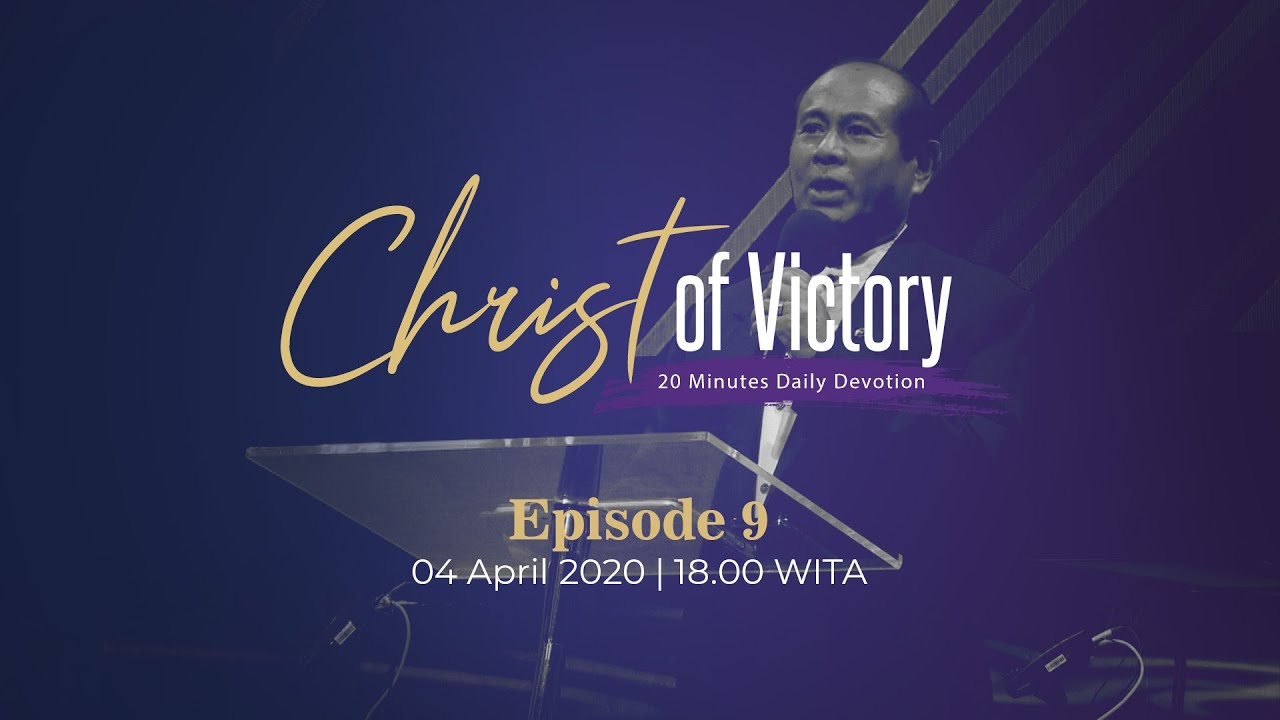 Christ of Victory
20 Minutes Daily Devotion

Episode 9
04 April 2020 | 18.00 WITA